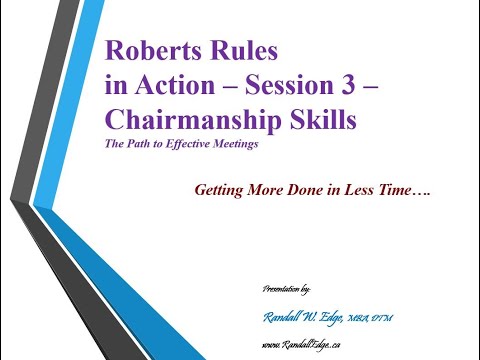 Roberts Rules in Action – Session 3 – Chairmanship Skills

The Path to Effective Meetings

Getting More Done in Less Time….

Presentation by:

Randall W. Edge, MBA, DTM

www.RandallEdge.ca